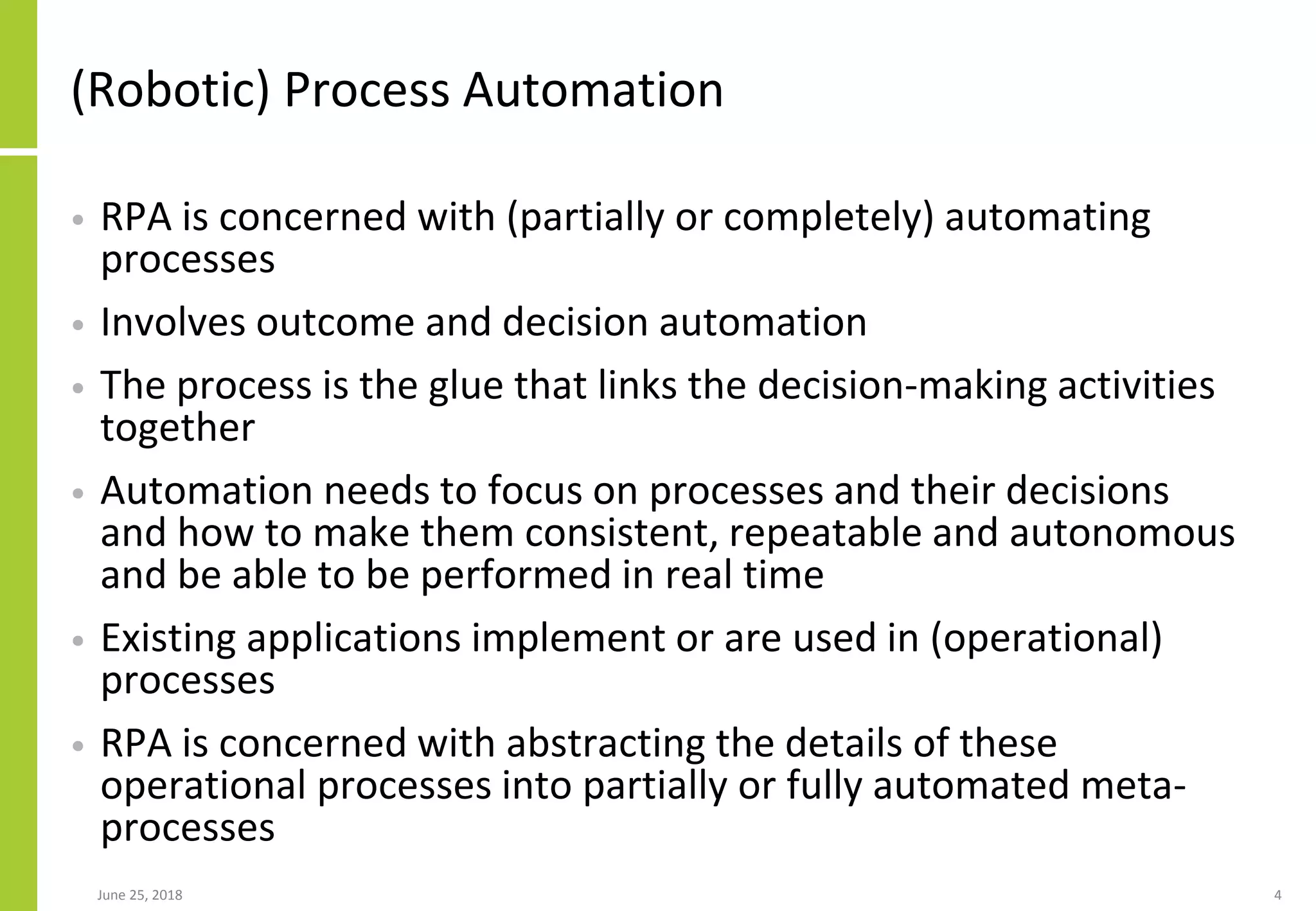 (Robotic) Process Automation

• RPA is concerned with (partially or completely) automating processes
• Involves outcome and decision automation
• The process is the glue that links the decision-making activities together
• Automation needs to focus on processes and their decisions and how to make them consistent, repeatable and autonomous and be able to be performed in real time
• Existing applications implement or are used in (operational) processes
• RPA is concerned with abstracting the details of these operational processes into partially or fully automated meta-processes

June 25, 2018

4